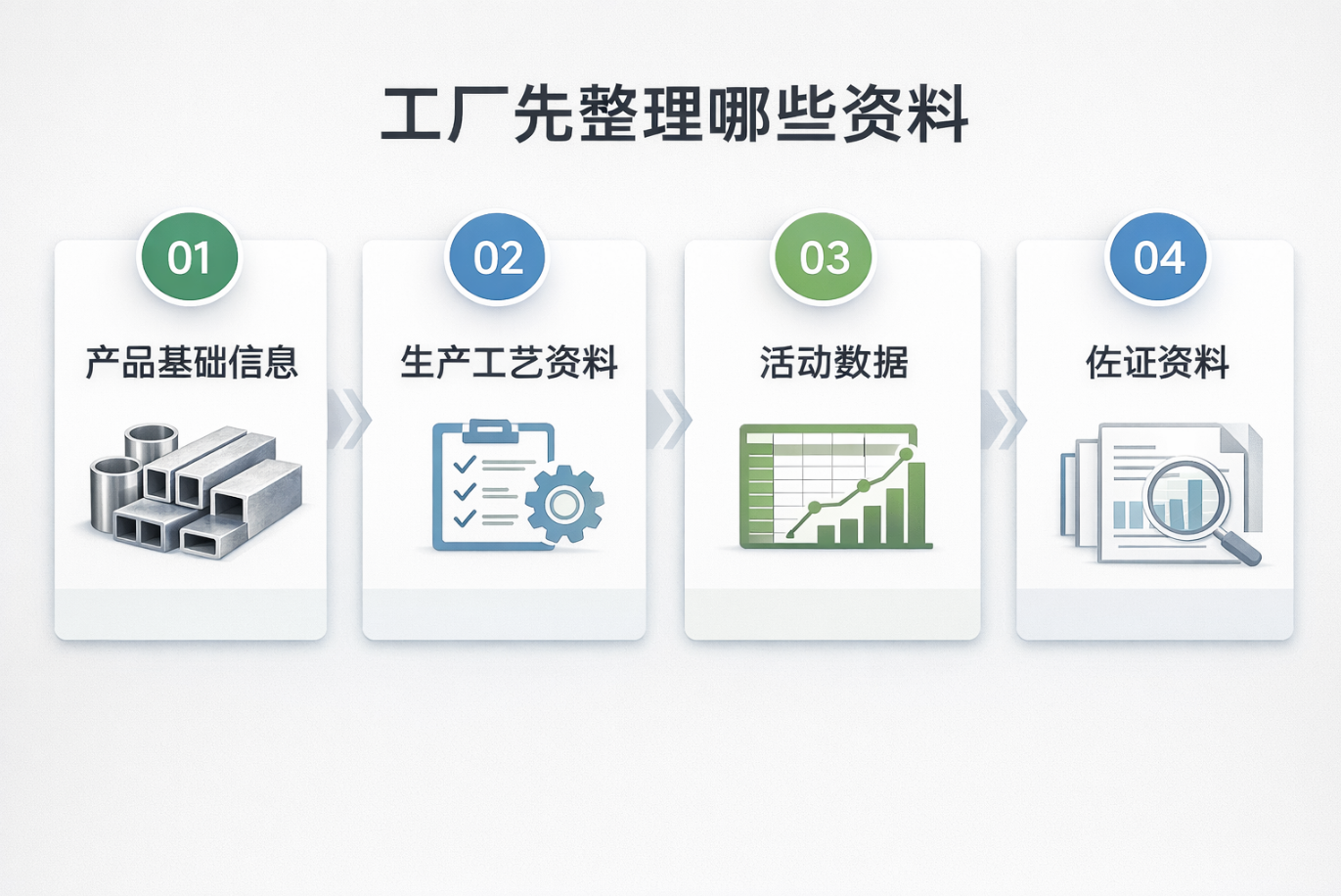 工厂先整理哪些资料

01
产品基础信息

02
生产工艺资料

03
活动数据

04
佐证资料